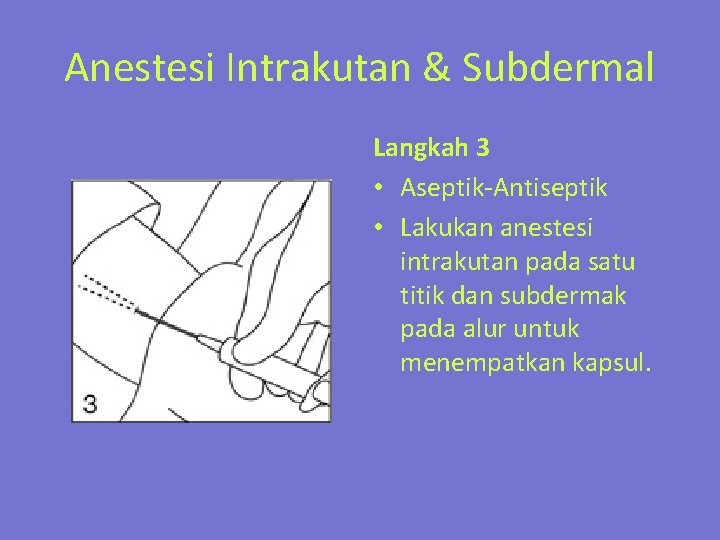 Anestesi Intrakutan & Subdermal

3

Langkah 3

• Aseptik-Antiseptik
• Lakukan anestesi intrakutan pada satu titik dan subdermak pada alur untuk menempatkan kapsul.